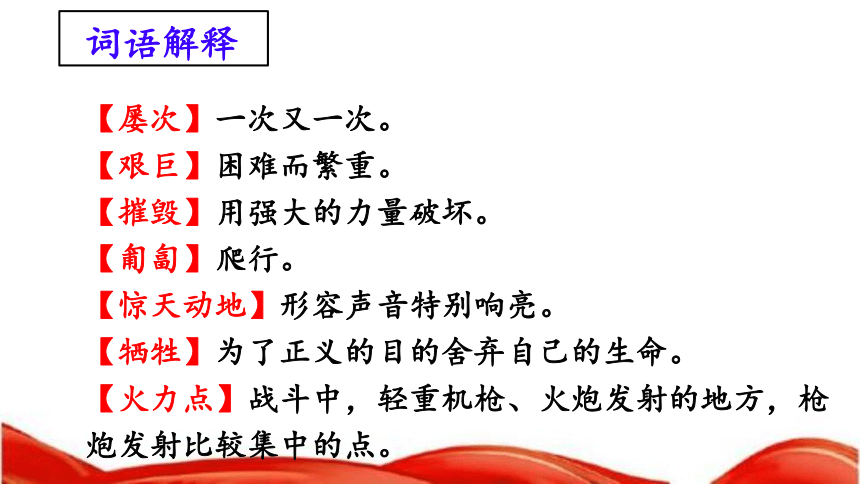 词语解释

【屡次】一次又一次。
【艰巨】困难而繁重。
【摧毁】用强大的力量破坏。
【匍匐】爬行。
【惊天动地】形容声音特别响亮。
【牺牲】为了正义的目的舍弃自己的生命。
【火力点】战斗中，轻重机枪、火炮发射的地方，枪炮发射比较集中的点。